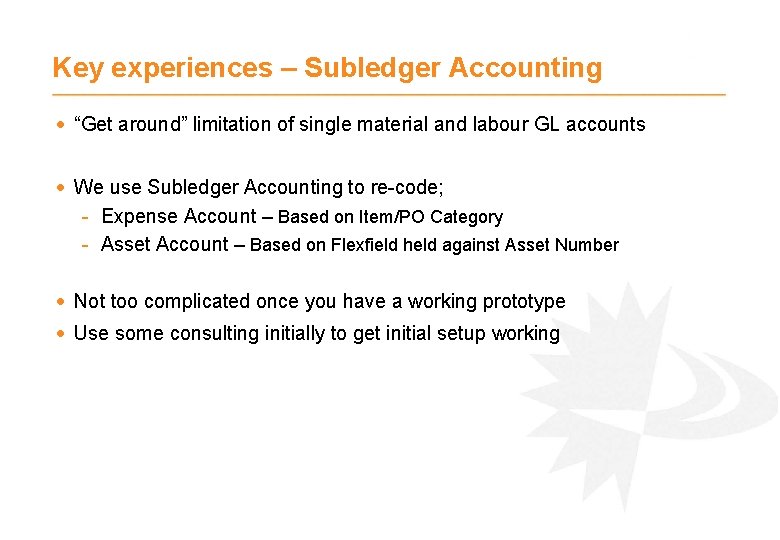 Key experiences – Subledger Accounting

• “Get around” limitation of single material and labour GL accounts

• We use Subledger Accounting to re-code;
- Expense Account – Based on Item/PO Category
- Asset Account – Based on Flexfield held against Asset Number

• Not too complicated once you have a working prototype
• Use some consulting initially to get initial setup working